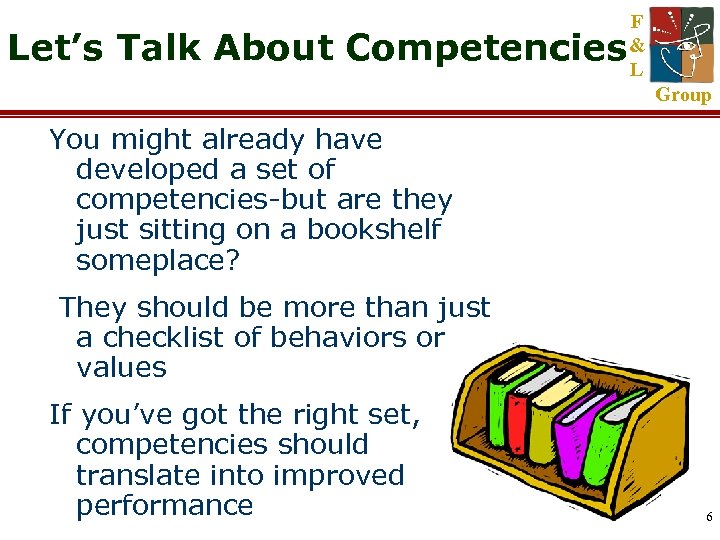 Let's Talk About Competencies

F
&
L
Group

You might already have developed a set of competencies-but are they just sitting on a bookshelf someplace?

They should be more than just a checklist of behaviors or values

If you've got the right set, competencies should translate into improved performance

6